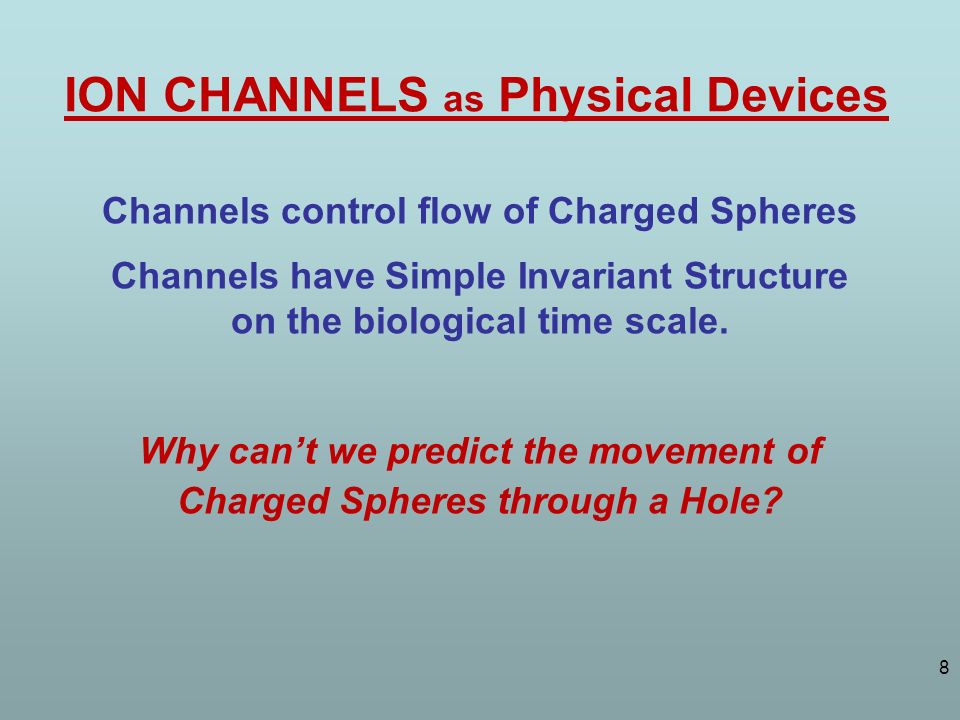 ION CHANNELS as Physical Devices

Channels control flow of Charged Spheres

Channels have Simple Invariant Structure on the biological time scale.

Why can’t we predict the movement of Charged Spheres through a Hole?

8